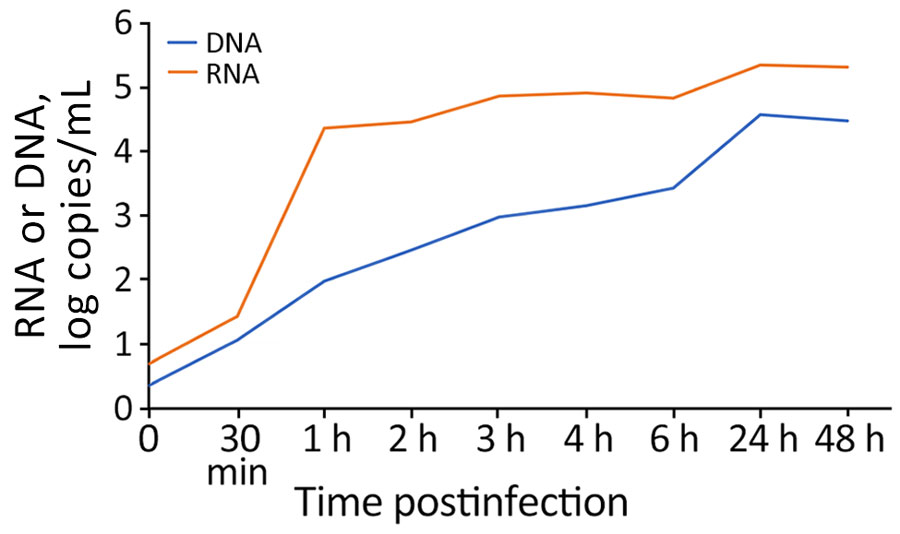 RNA or DNA, log copies/mL

6
5
4
3
2
1
0

DNA
RNA

0
30 min
1 h
2 h
3 h
4 h
6 h
24 h
48 h

Time postinfection